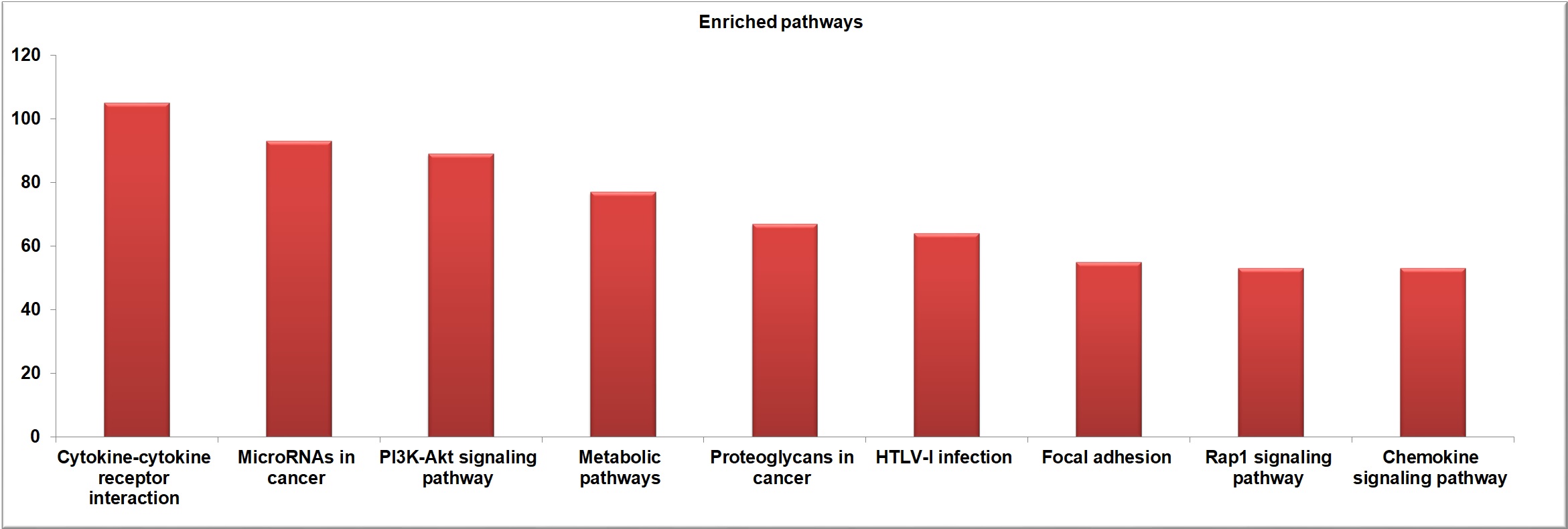 Enriched pathways

120
100
80
60
40
20
0

Cytokine-cytokine receptor interaction
MicroRNAs in cancer
PI3K-Akt signaling pathway
Metabolic pathways
Proteoglycans in cancer
HTLV-I infection
Focal adhesion
Rap1 signaling pathway
Chemokine signaling pathway